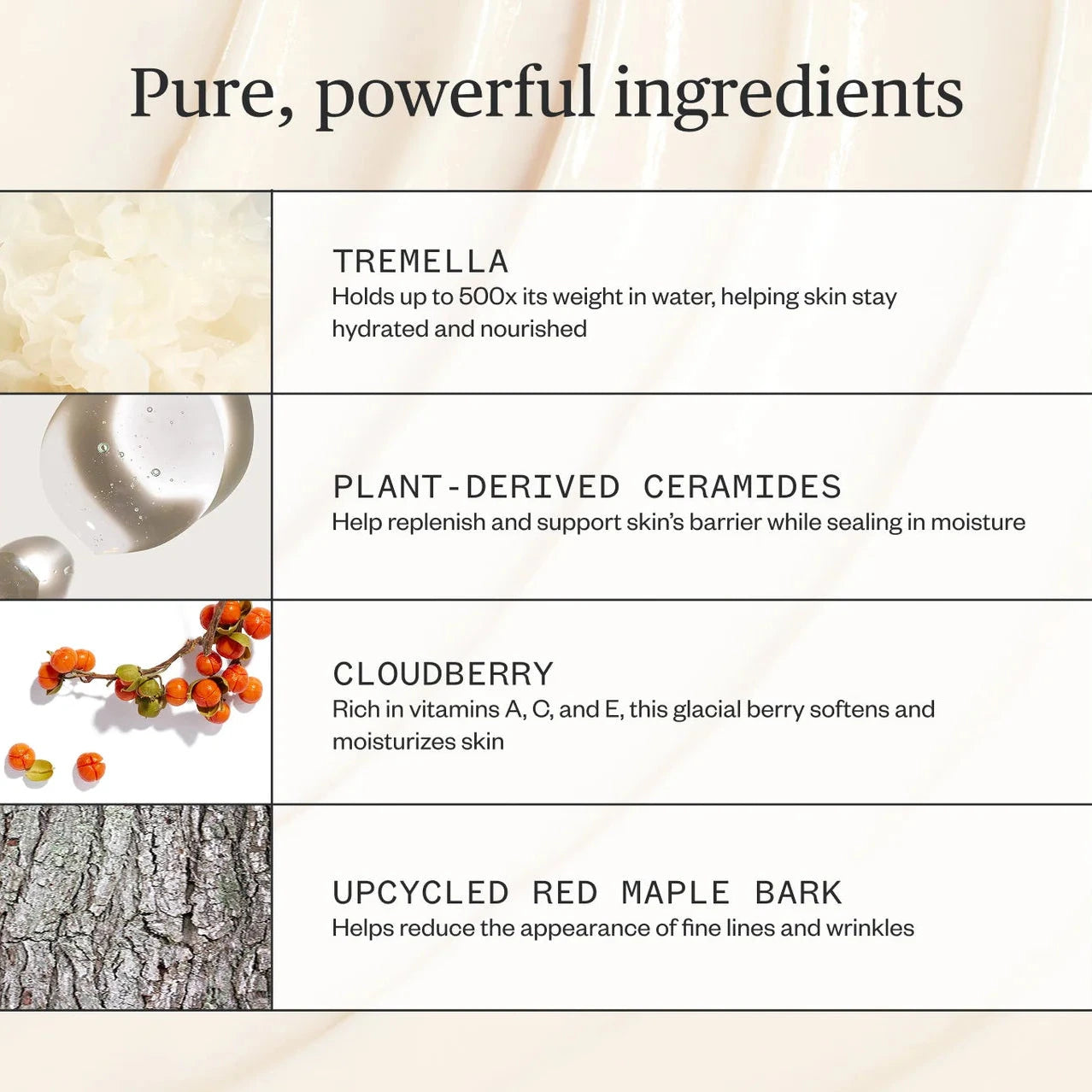 Pure, powerful ingredients

TREMELLA
Holds up to 500x its weight in water, helping skin stay hydrated and nourished

PLANT-DERIVED CERAMIDES
Help replenish and support skin's barrier while sealing in moisture

CLOUDBERRY
Rich in vitamins A, C, and E, this glacial berry softens and moisturizes skin

UPCYCLED RED MAPLE BARK
Helps reduce the appearance of fine lines and wrinkles